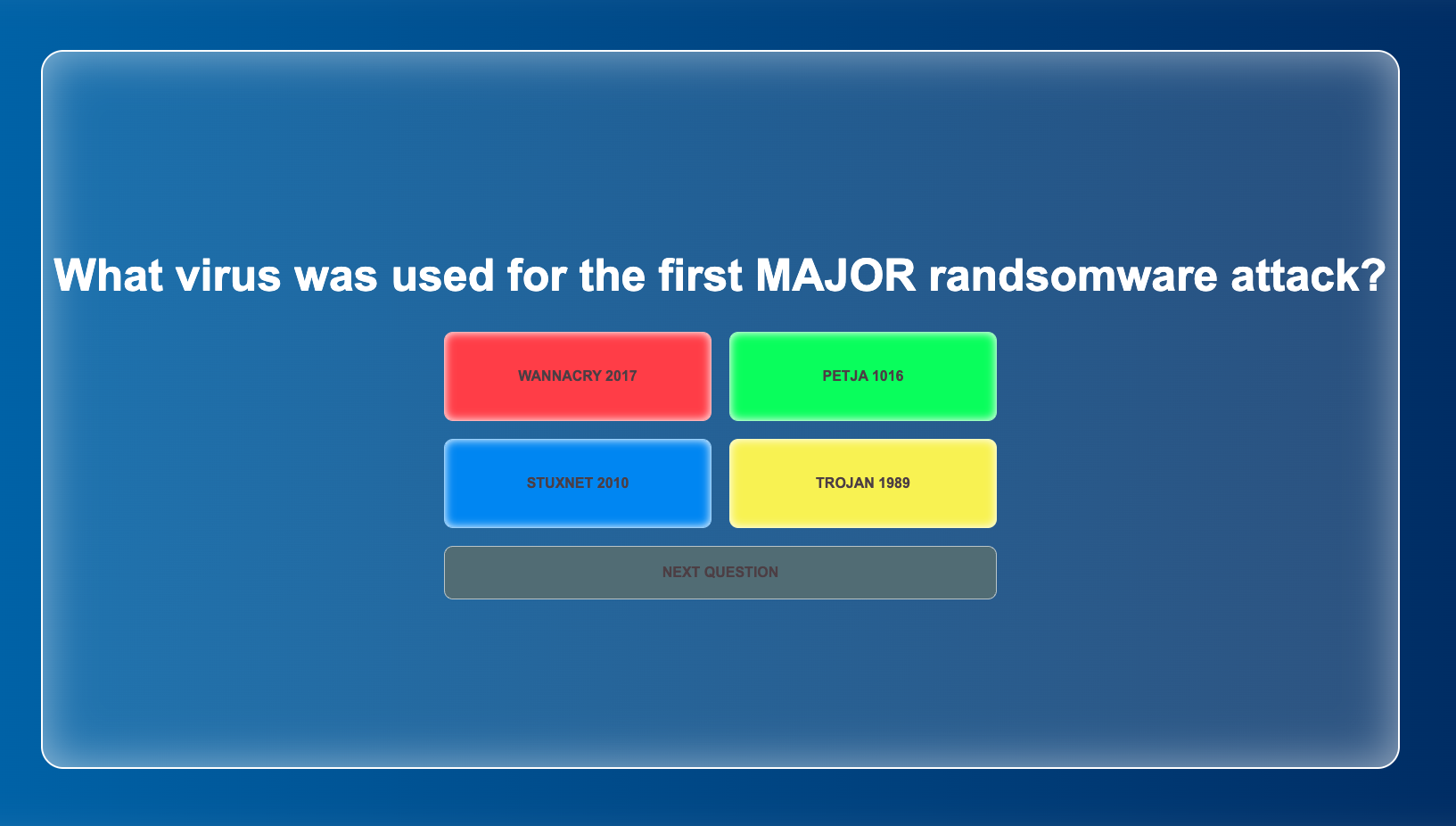 What virus was used for the first MAJOR randsomware attack?

WANNACRY 2017

PETJA 1016

STUXNET 2010

TROJAN 1989

NEXT QUESTION